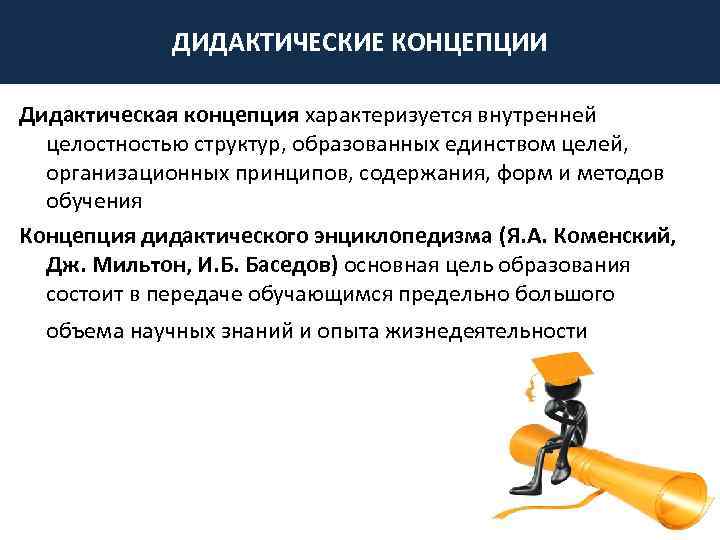 ДИДАКТИЧЕСКИЕ КОНЦЕПЦИИ

Дидактическая концепция характеризуется внутренней целостностью структур, образованных единством целей, организационных принципов, содержания, форм и методов обучения

Концепция дидактического энциклопедизма (Я.А. Коменский, Дж. Мильтон, И.Б. Баседов) основная цель образования состоит в передаче обучающимся предельно большого объема научных знаний и опыта жизнедеятельности